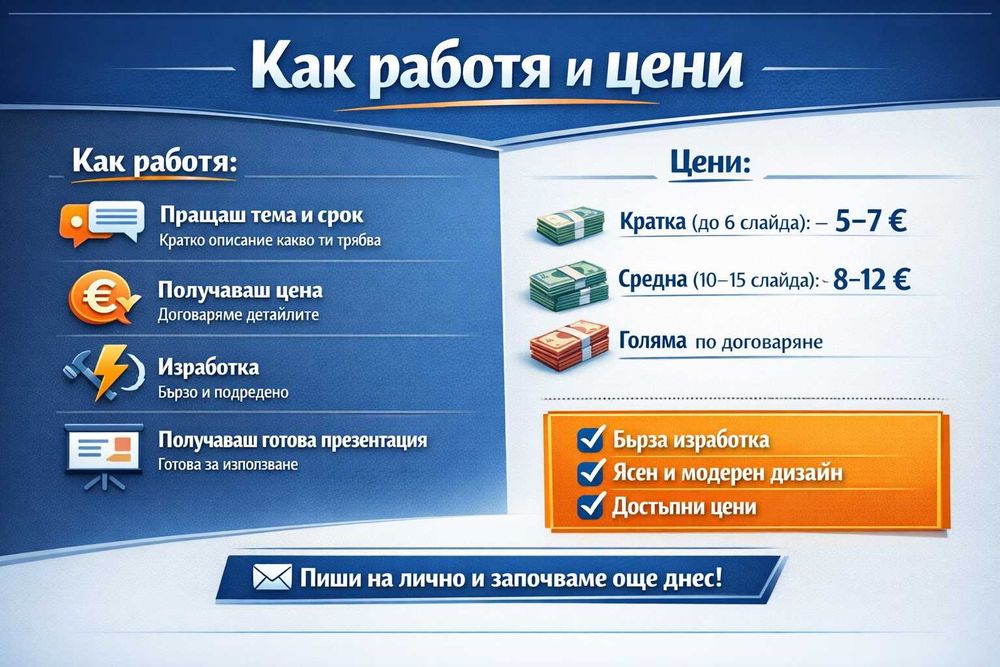 Как работя и цени

Как работя:

Пращаш тема и срок
Кратко описание какво ти трябва

Получаваш цена
Договаряме детайлите

Изработка
Бързо и подредено

Получаваш готова презентация
Готова за използване

Цени:

Кратка (до 6 слайда): – 5–7 €

Средна (10–15 слайда): 8–12 €

Голяма по договаряне

Бърза изработка
Ясен и модерен дизайн
Достъпни цени

Пиши на лично и започваме още днес!